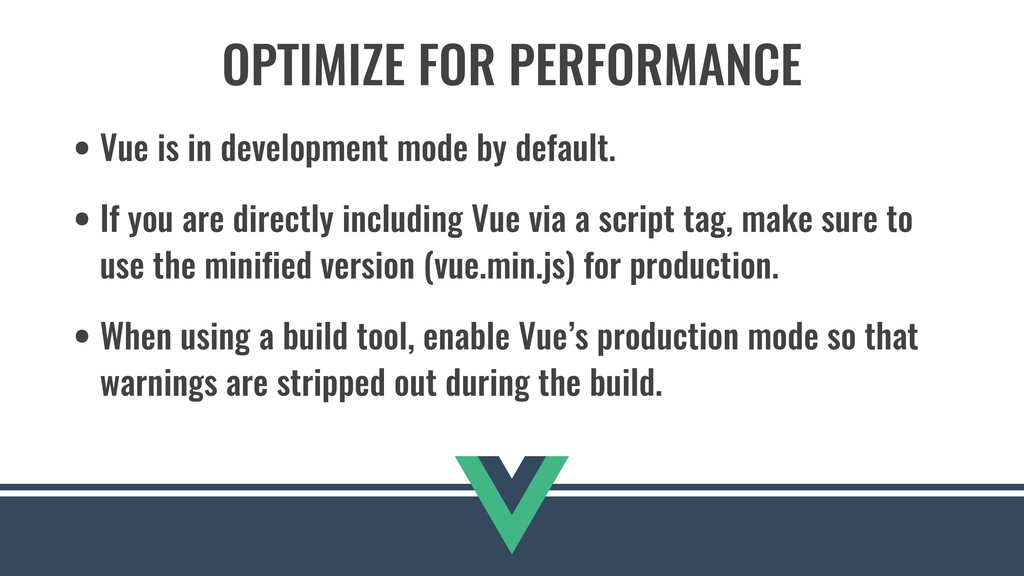 OPTIMIZE FOR PERFORMANCE

• Vue is in development mode by default.

• If you are directly including Vue via a script tag, make sure to use the minified version (vue.min.js) for production.

• When using a build tool, enable Vue's production mode so that warnings are stripped out during the build.